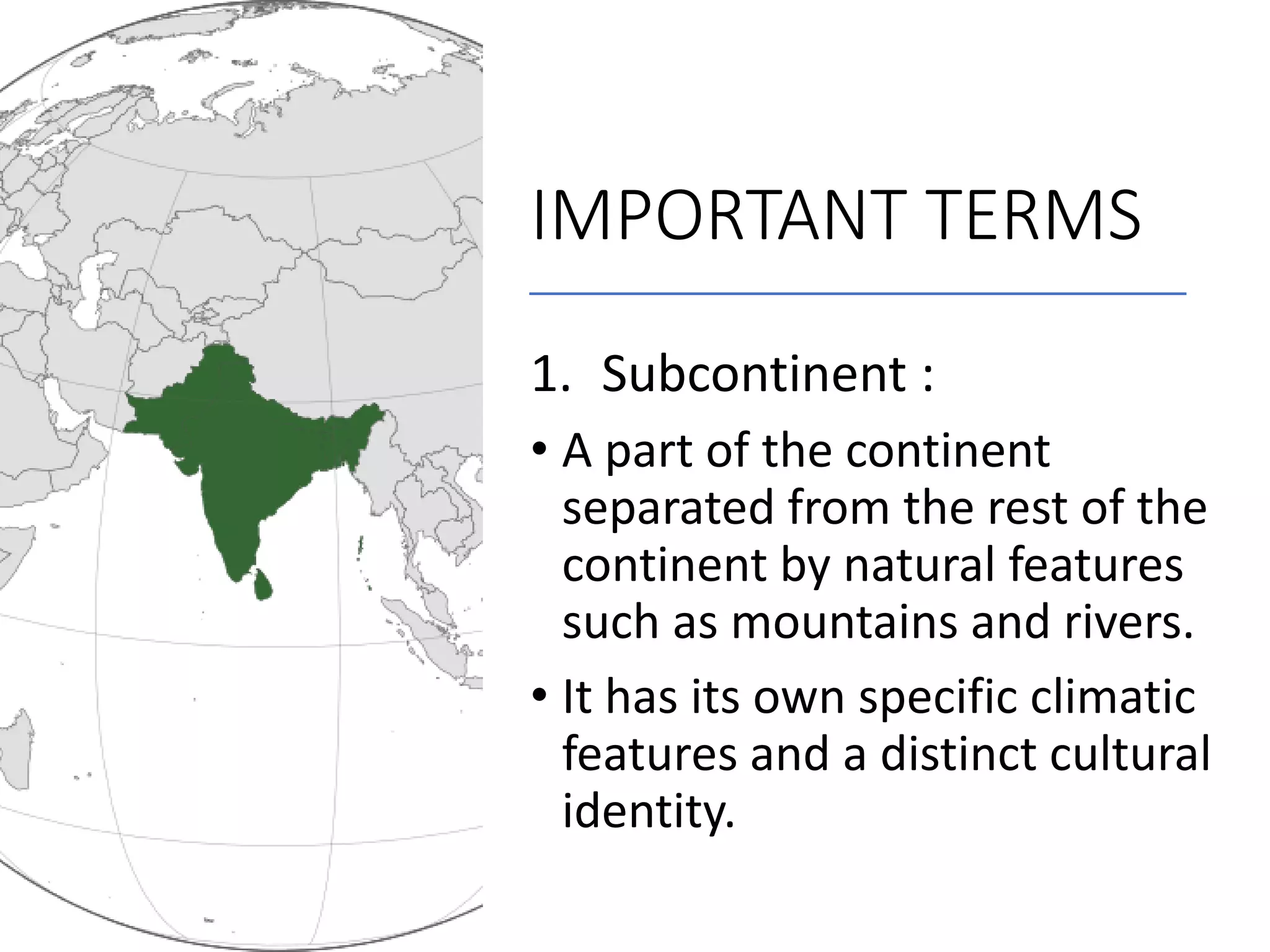 IMPORTANT TERMS

1. Subcontinent :

• A part of the continent separated from the rest of the continent by natural features such as mountains and rivers.

• It has its own specific climatic features and a distinct cultural identity.